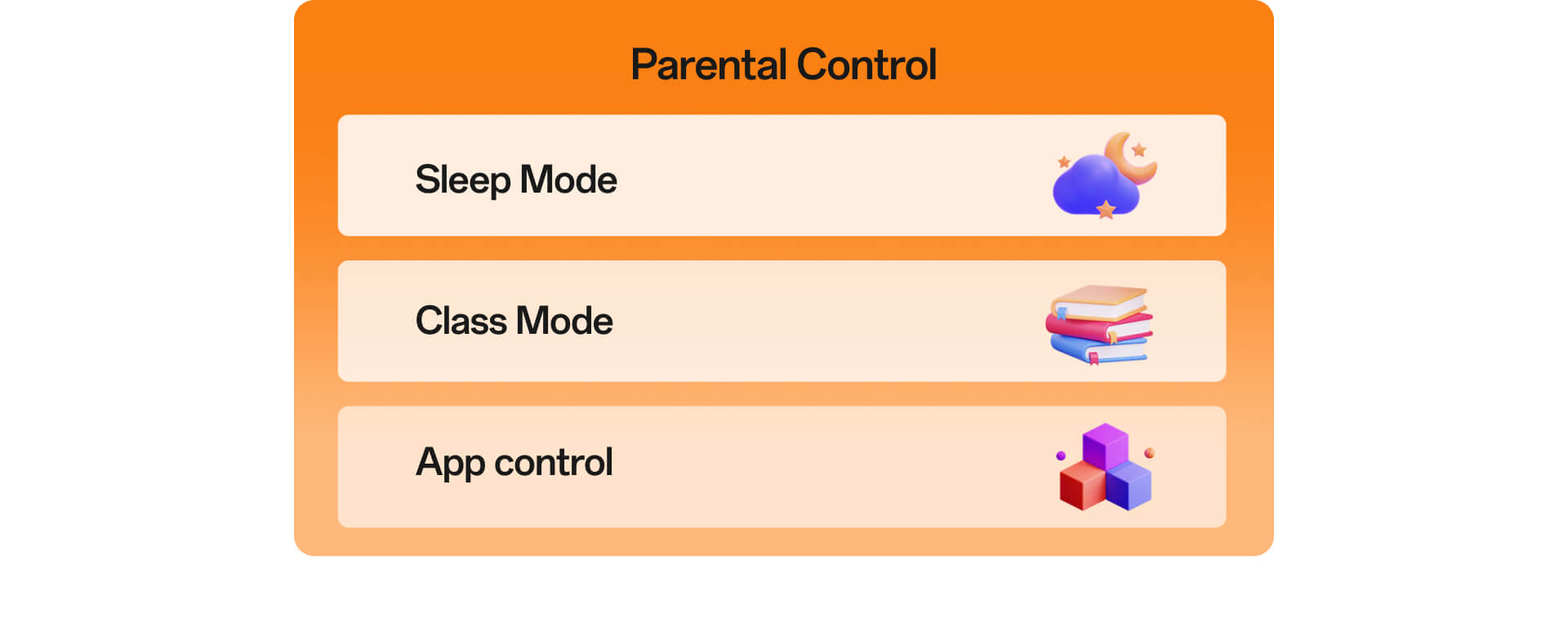 Parental Control

Sleep Mode

Class Mode

App control